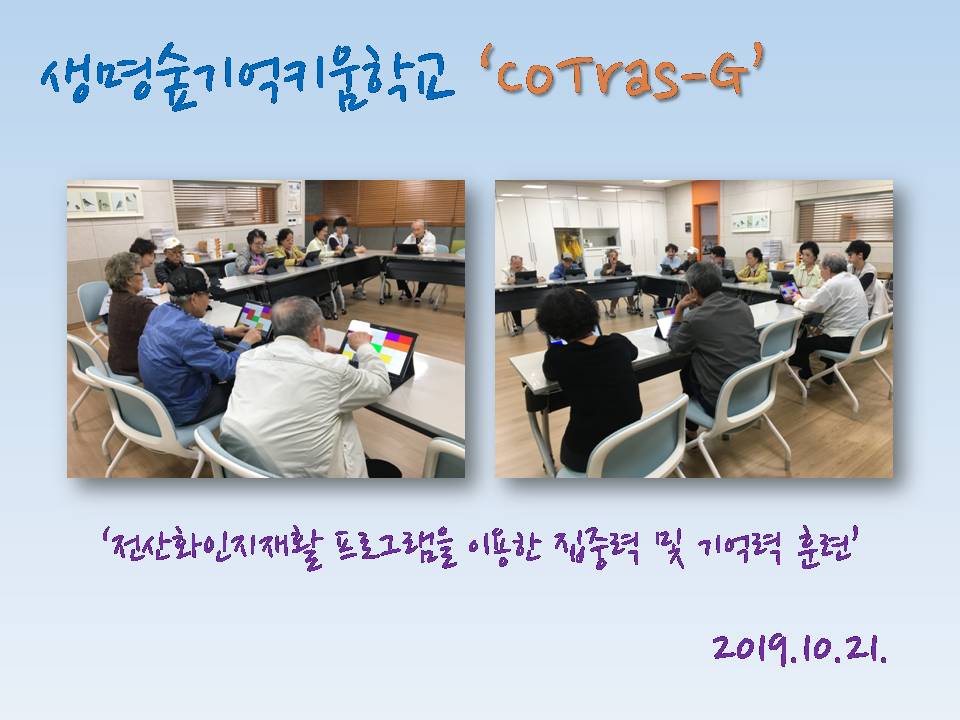 생명숲기억키움학교 'coTras-G'

'전산화인지재활 프로그램을 이용한 집중력 및 기억력 훈련'

2019.10.21.